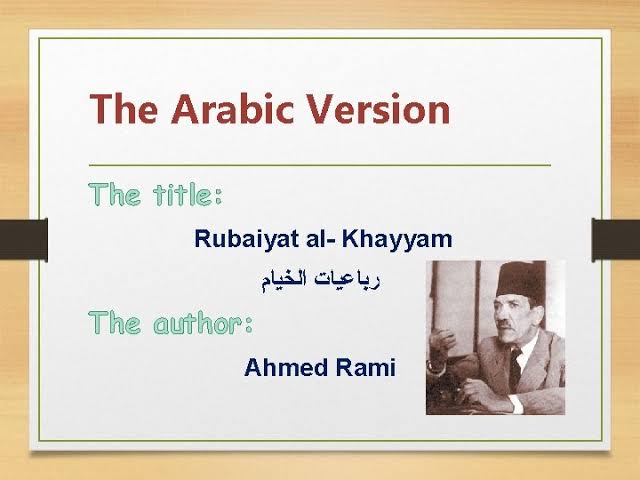 The Arabic Version

The title:

Rubaiyat al- Khayyam

رباعيات الخيام

The author:

Ahmed Rami